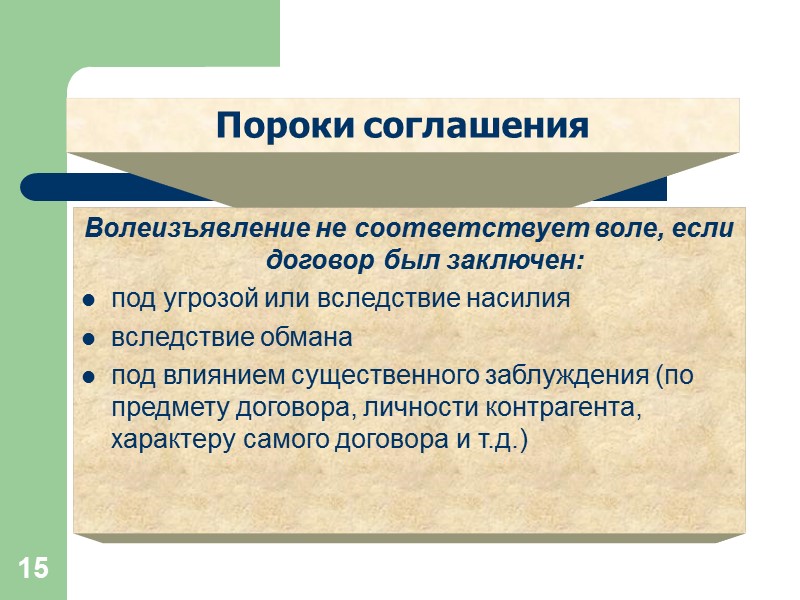 Пороки соглашения

Волеизъявление не соответствует воле, если договор был заключен:

- под угрозой или вследствие насилия
- вследствие обмана
- под влиянием существенного заблуждения (по предмету договора, личности контрагента, характеру самого договора и т.д.)

15